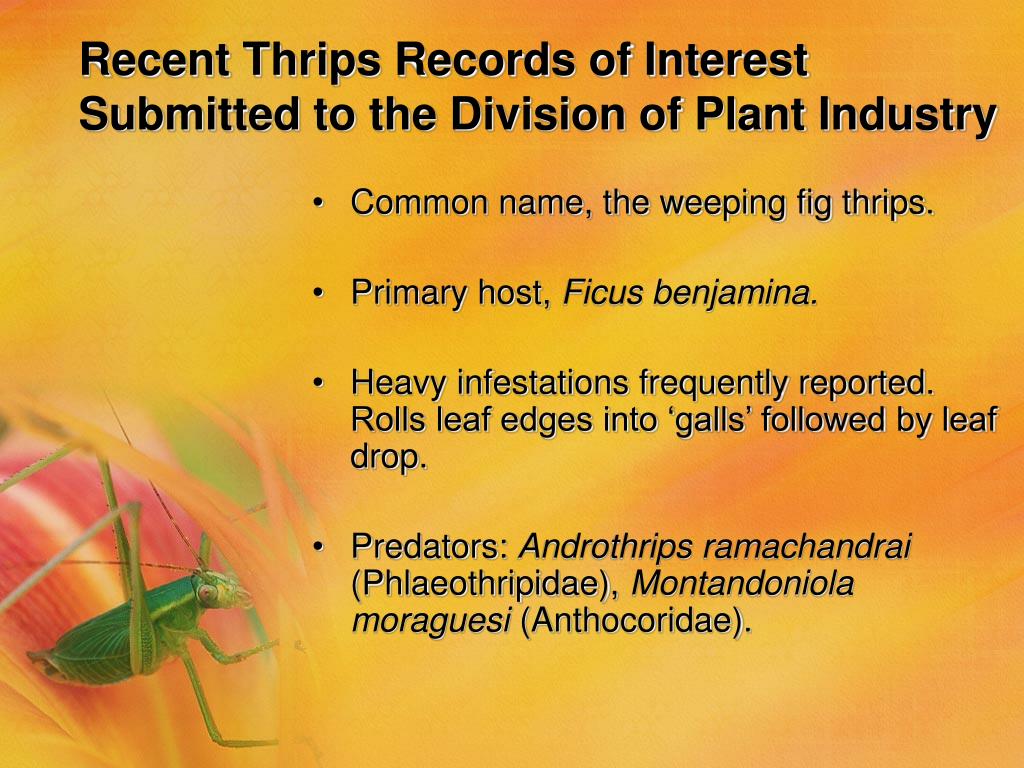 Recent Thrips Records of Interest Submitted to the Division of Plant Industry

• Common name, the weeping fig thrips.

• Primary host, Ficus benjamina.

• Heavy infestations frequently reported. Rolls leaf edges into ‘galls’ followed by leaf drop.

• Predators: Androthrips ramachandrai (Phlaeothripidae), Montandoniola moraguesi (Anthocoridae).